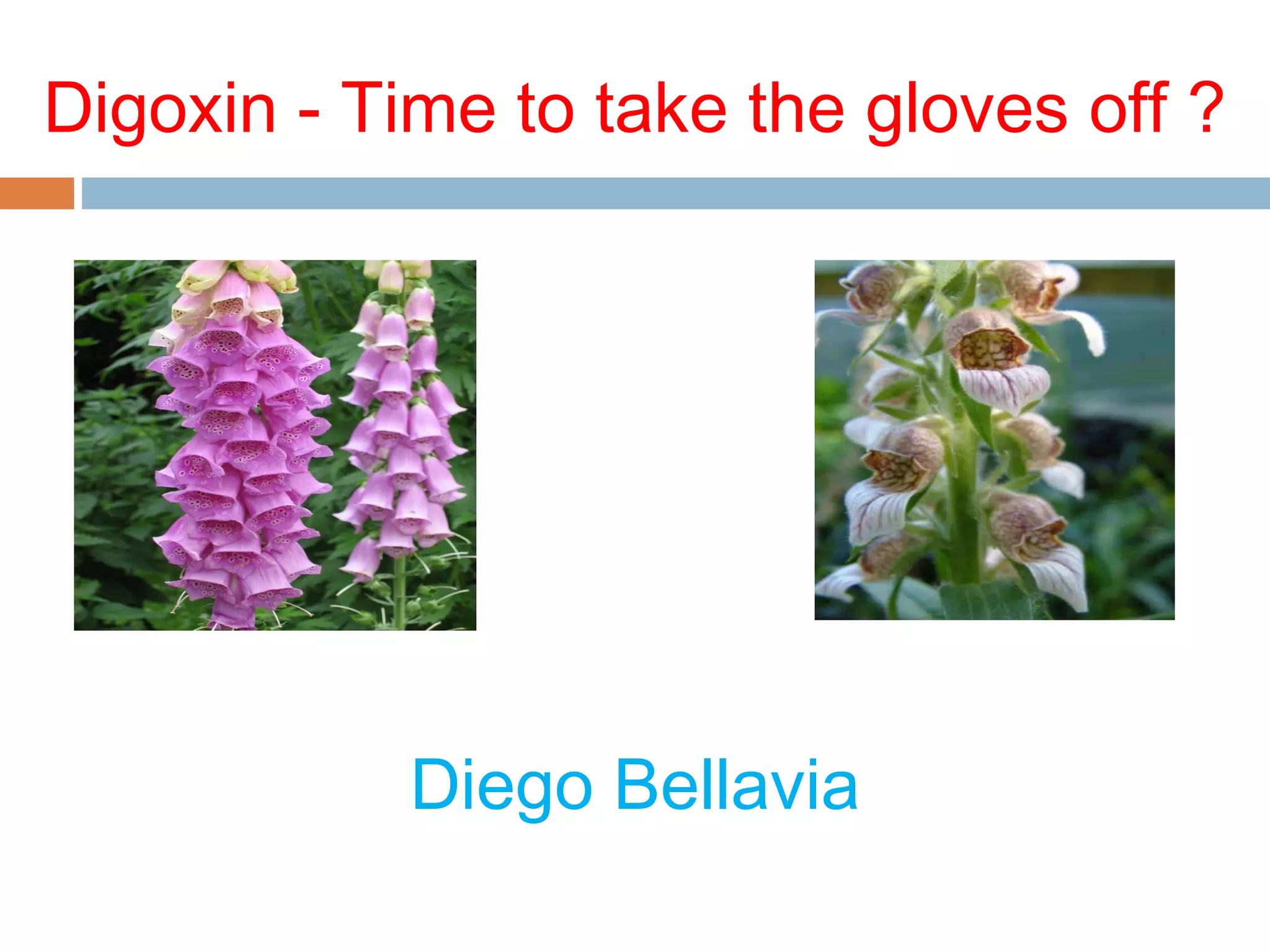 Digoxin - Time to take the gloves off ?

Diego Bellavia